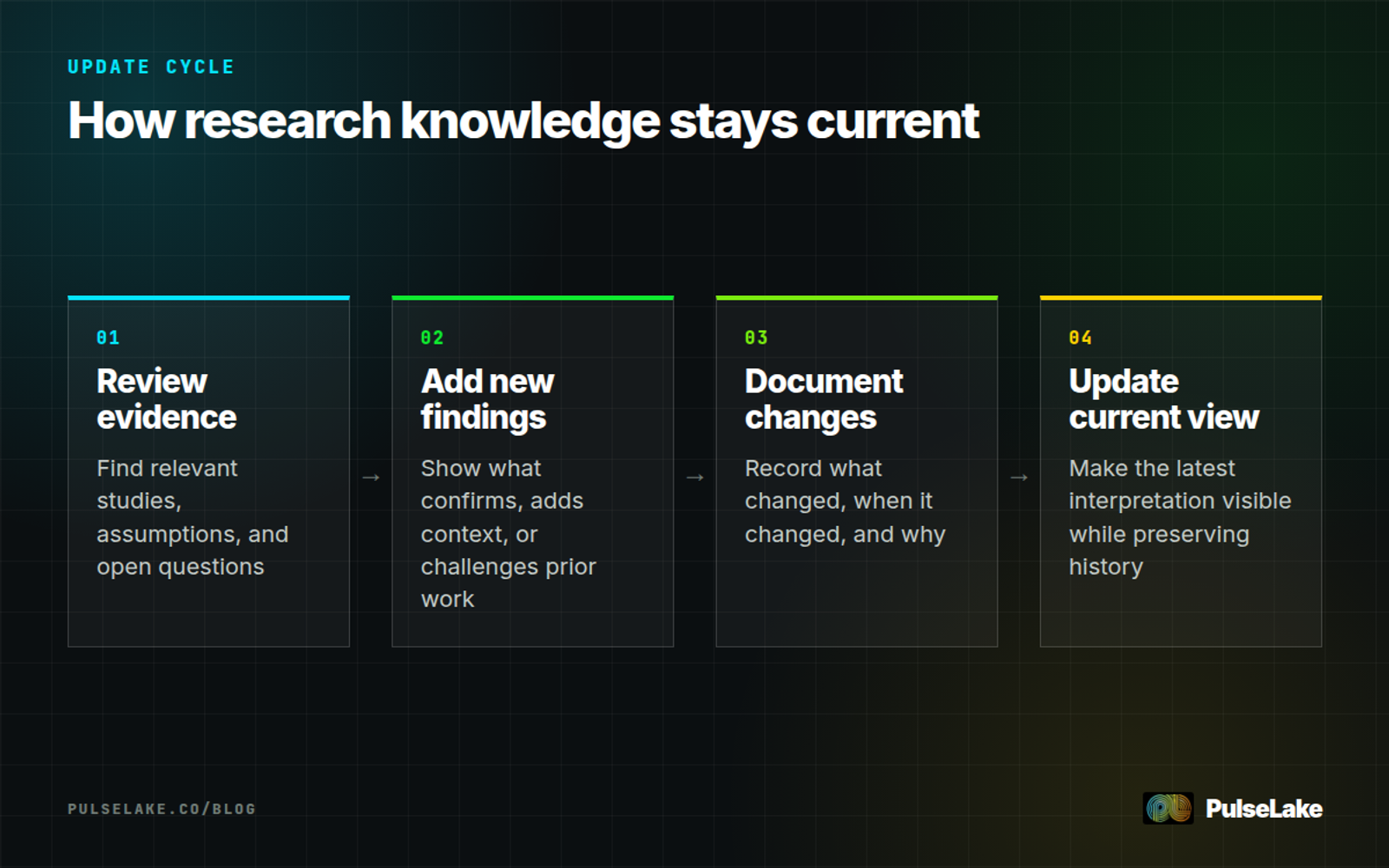 UPDATE CYCLE

How research knowledge stays current

01

Review evidence

Find relevant studies, assumptions, and open questions

→

02

Add new findings

Show what confirms, adds context, or challenges prior work

→

03

Document changes

Record what changed, when it changed, and why

→

04

Update current view

Make the latest interpretation visible while preserving history

PULSELAKE.CO/BLOG

PulseLake